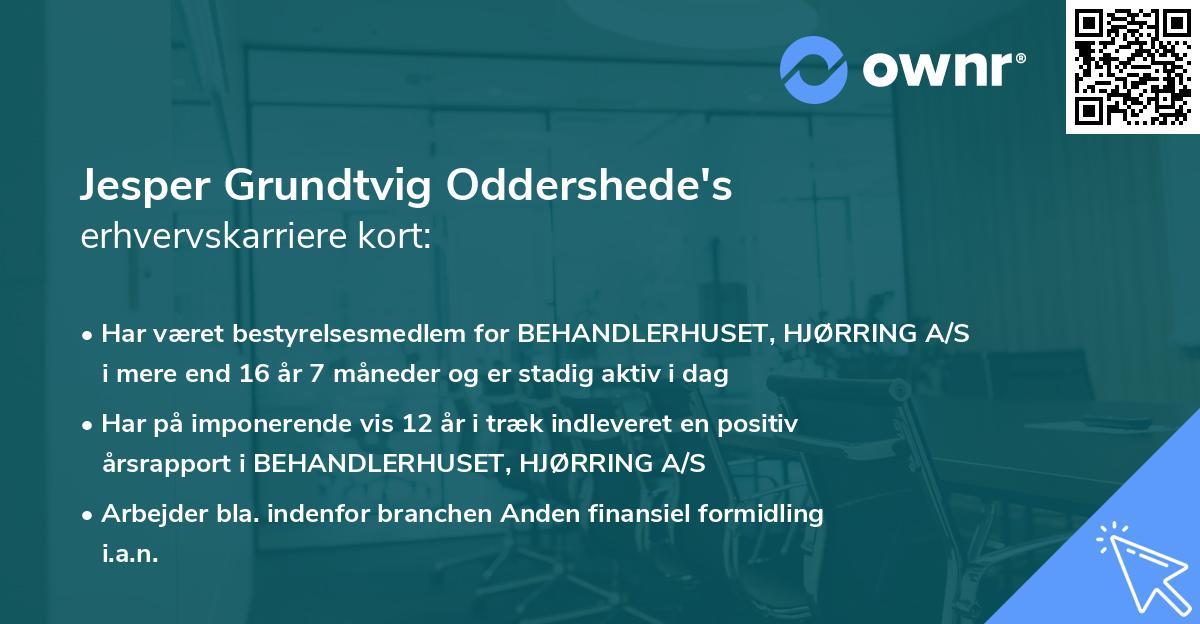 ownr®

Jesper Grundtvig Oddershede's
erhvervskarriere kort:

• Har været bestyrelsesmedlem for BEHANDLERHUSET, HJØRRING A/S i mere end 16 år 7 måneder og er stadig aktiv i dag

• Har på imponerende vis 12 år i træk indleveret en positiv årsrapport i BEHANDLERHUSET, HJØRRING A/S

• Arbejder bla. indenfor branchen Anden finansiel formidling i.a.n.